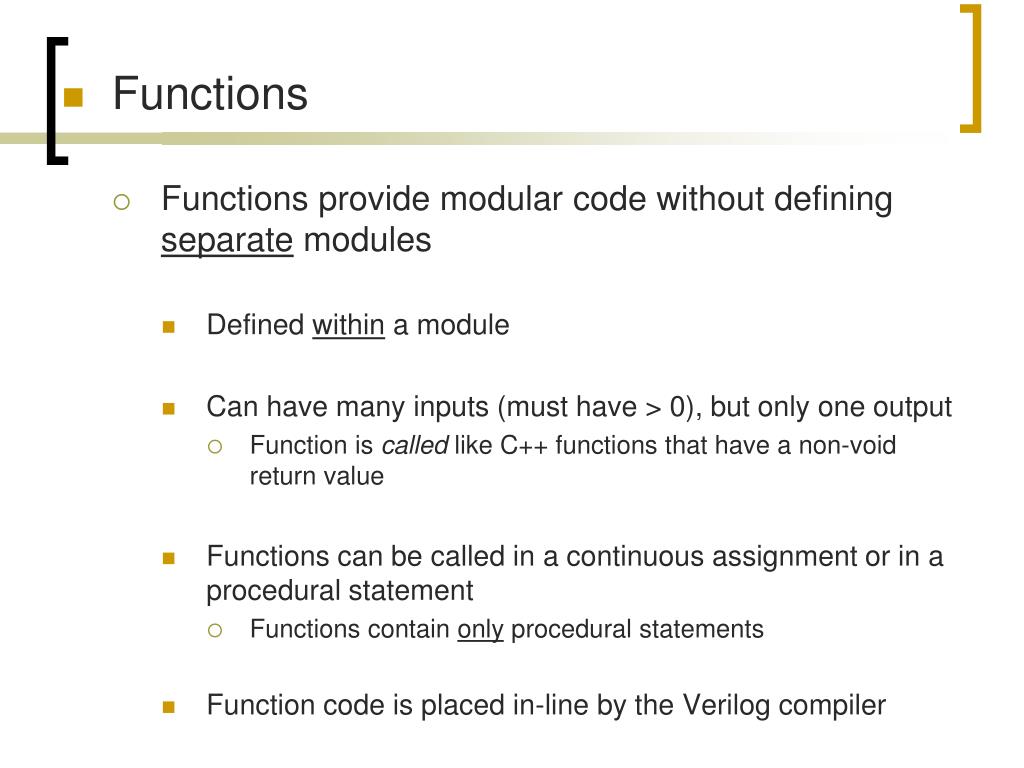 Functions

Functions provide modular code without defining separate modules

Defined within a module

Can have many inputs (must have > 0), but only one output

Function is called like C++ functions that have a non-void return value

Functions can be called in a continuous assignment or in a procedural statement

Functions contain only procedural statements

Function code is placed in-line by the Verilog compiler